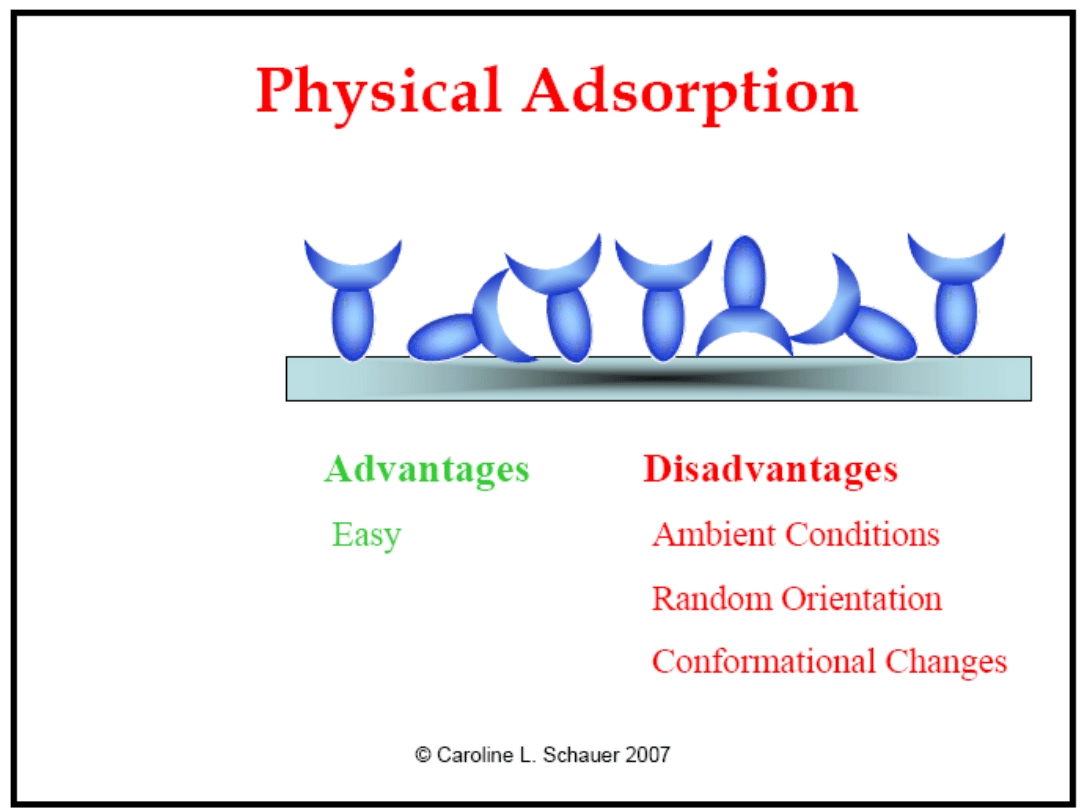 Physical Adsorption

Advantages

Easy

Disadvantages

Ambient Conditions

Random Orientation

Conformational Changes

© Caroline L. Schauer 2007